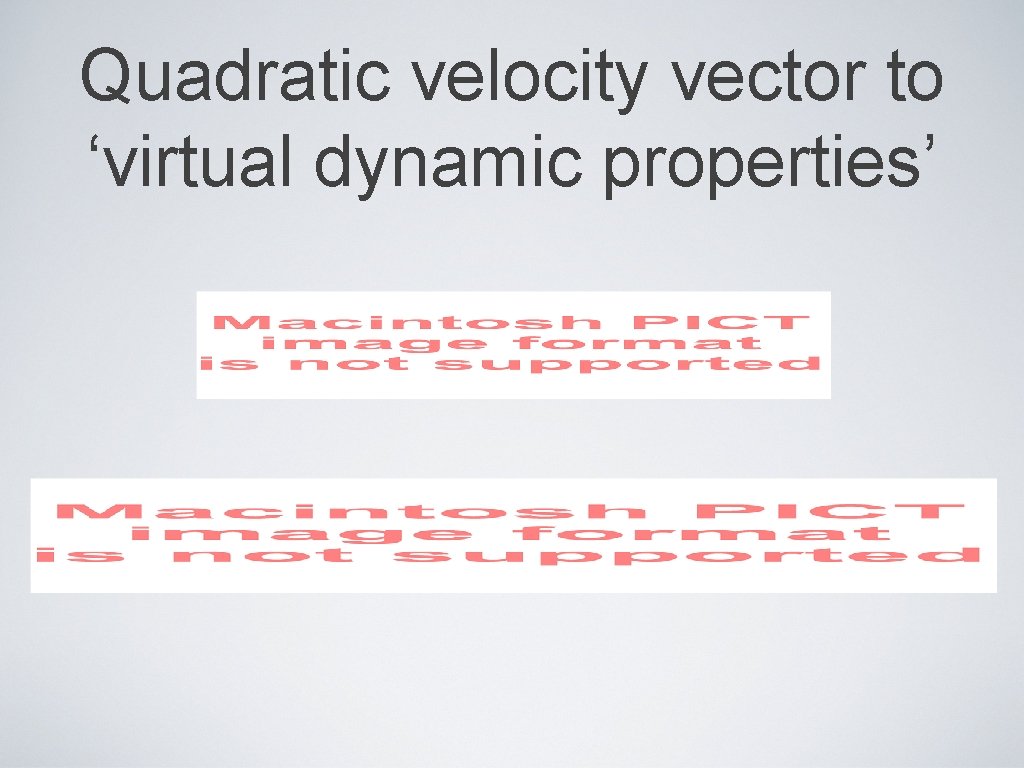 Quadratic velocity vector to ‘virtual dynamic properties’

Macintosh PICT image format is not supported

Macintosh PICT image format is not supported